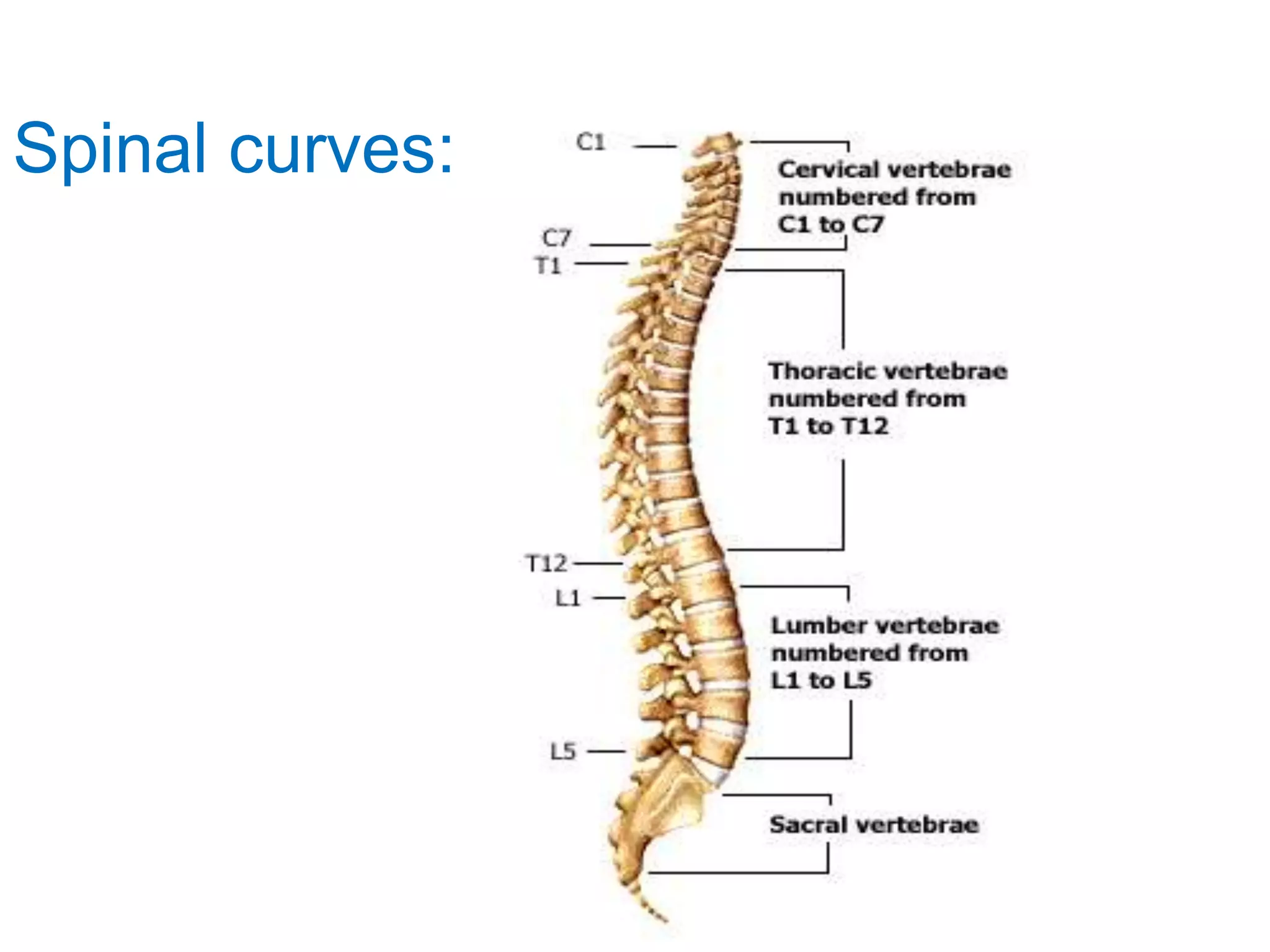 Spinal curves:

C1

C7

T1

T12

L1

L5

Cervical vertebrae numbered from C1 to C7

Thoracic vertebrae numbered from T1 to T12

Lumber vertebrae numbered from L1 to L5

Sacral vertebrae